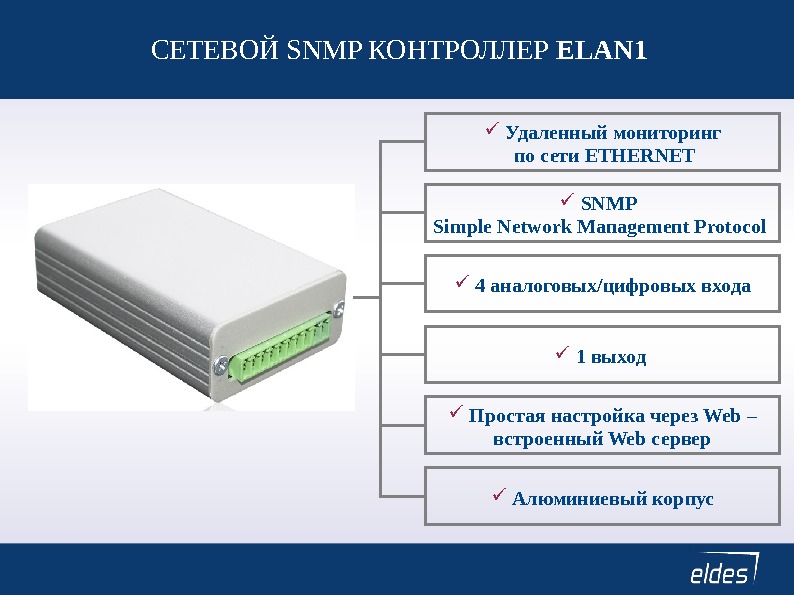 СЕТЕВОЙ SNMP КОНТРОЛЛЕР ELAN1

✓ Удаленный мониторинг по сети ETHERNET

✓ SNMP Simple Network Management Protocol

✓ 4 аналоговых/цифровых входа

✓ 1 выход

✓ Простая настройка через Web – встроенный Web сервер

✓ Алюминиевый корпус

eldes